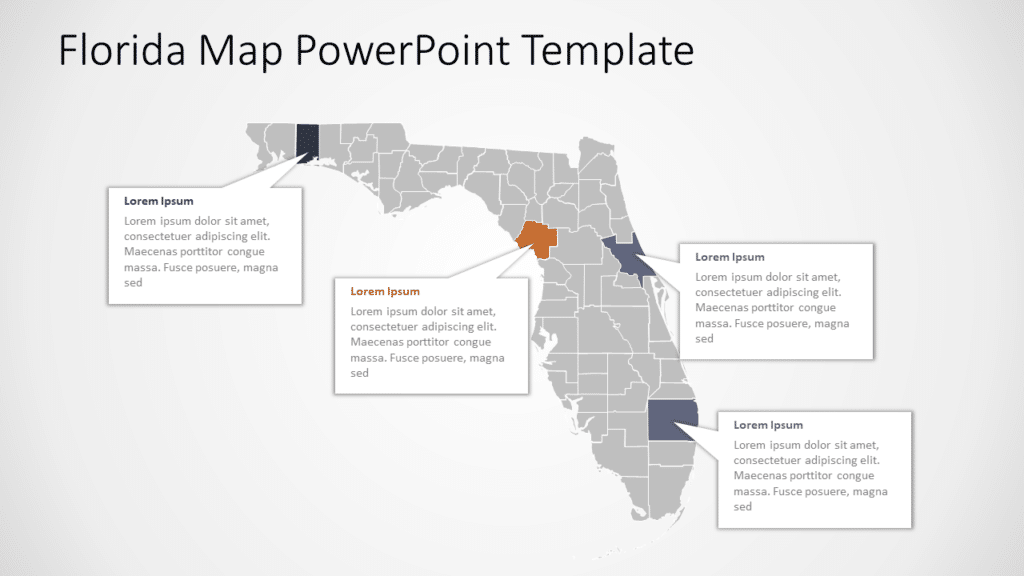 Florida Map PowerPoint Template

Lorem Ipsum
Lorem ipsum dolor sit amet, consectetuer adipiscing elit. Maecenas porttitor congue massa. Fusce posuere, magna sed

Lorem Ipsum
Lorem ipsum dolor sit amet, consectetuer adipiscing elit. Maecenas porttitor congue massa. Fusce posuere, magna sed

Lorem Ipsum
Lorem ipsum dolor sit amet, consectetuer adipiscing elit. Maecenas porttitor congue massa. Fusce posuere, magna sed

Lorem Ipsum
Lorem ipsum dolor sit amet, consectetuer adipiscing elit. Maecenas porttitor congue massa. Fusce posuere, magna sed